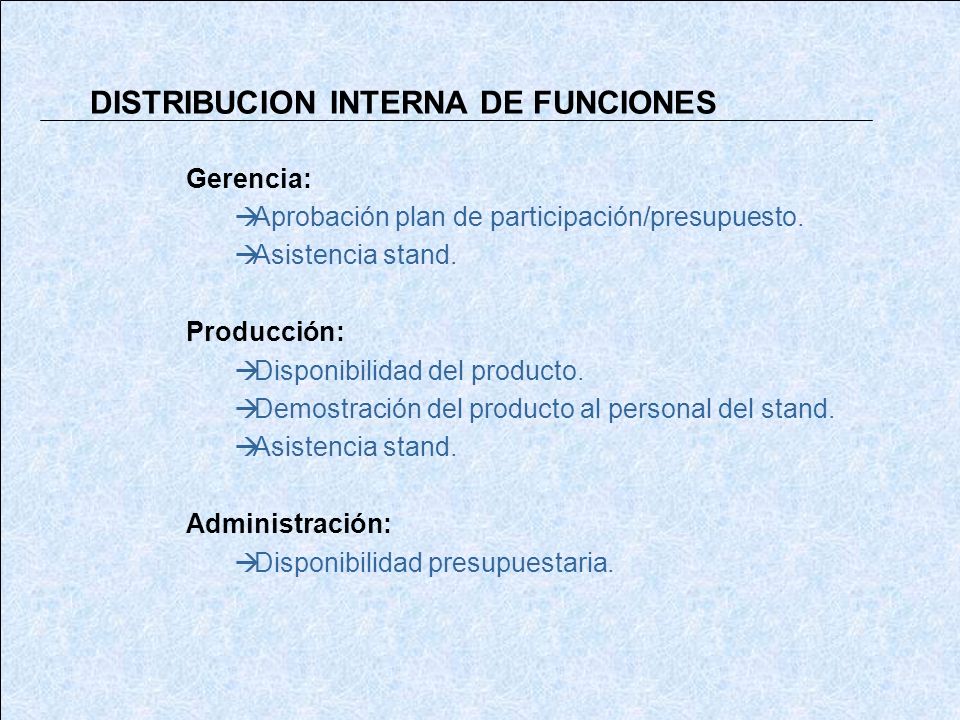 DISTRIBUCION INTERNA DE FUNCIONES

Gerencia:
→Aprobación plan de participación/presupuesto.
→Asistencia stand.

Producción:
→Disponibilidad del producto.
→Demostración del producto al personal del stand.
→Asistencia stand.

Administración:
→Disponibilidad presupuestaria.